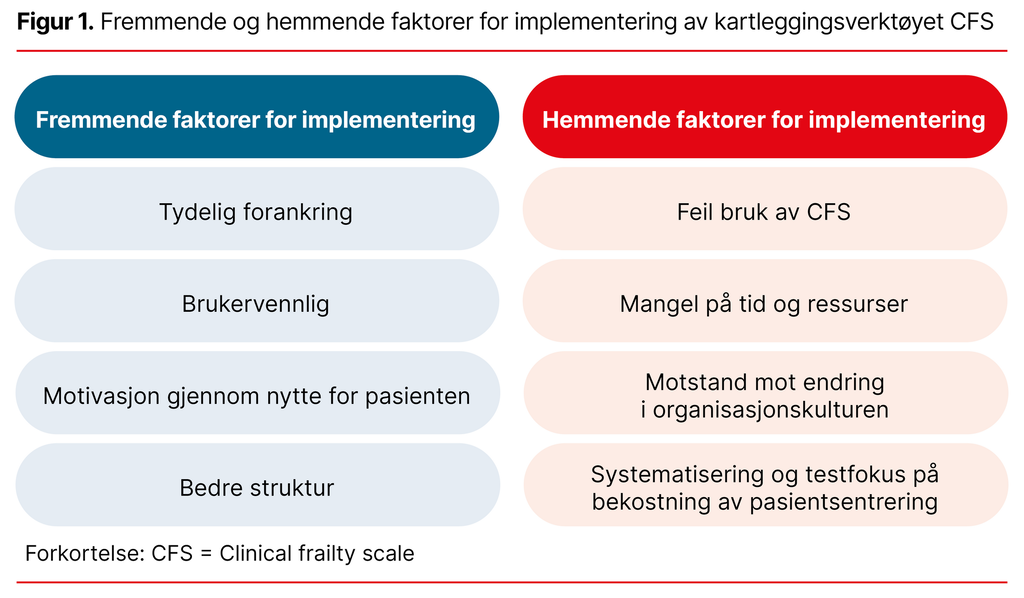 **Figur 1.** Fremmende og hemmende faktorer for implementering av kartleggingsverktøyet CFS

Fremmende faktorer for implementering

Tydelig forankring

Brukervennlig

Motivasjon gjennom nytte for pasienten

Bedre struktur

Hemmende faktorer for implementering

Feil bruk av CFS

Mangel på tid og ressurser

Motstand mot endring i organisasjonskulturen

Systematisering og testfokus på bekostning av pasientsentrering

Forkortelse: CFS = Clinical frailty scale